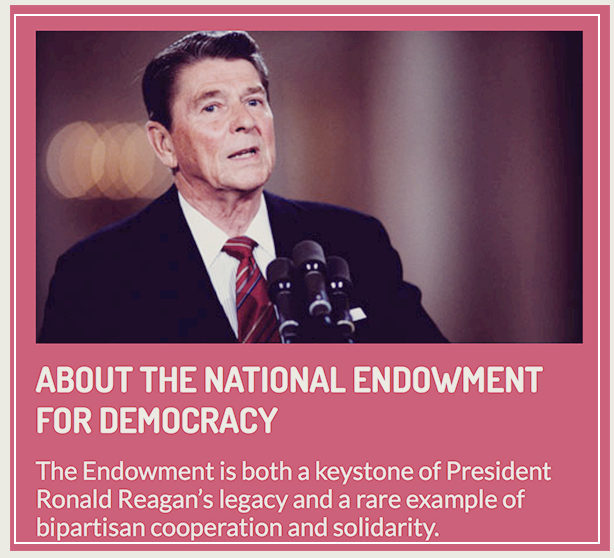 ABOUT THE NATIONAL ENDOWMENT FOR DEMOCRACY

The Endowment is both a keystone of President Ronald Reagan's legacy and a rare example of bipartisan cooperation and solidarity.